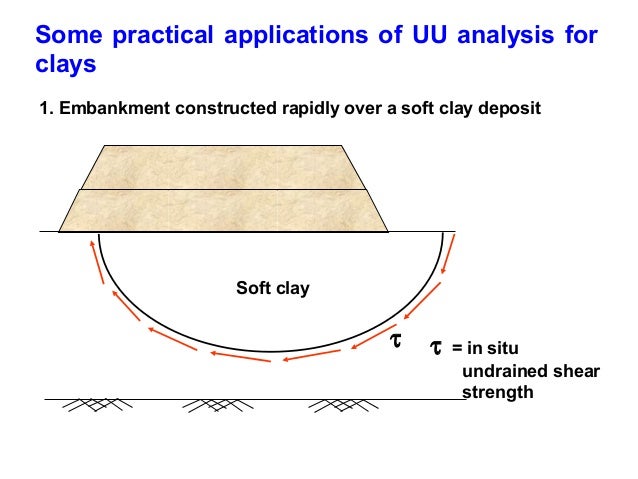 Some practical applications of UU analysis for clays

1. Embankment constructed rapidly over a soft clay deposit

Soft clay

$\tau$

$\tau$ = in situ undrained shear strength